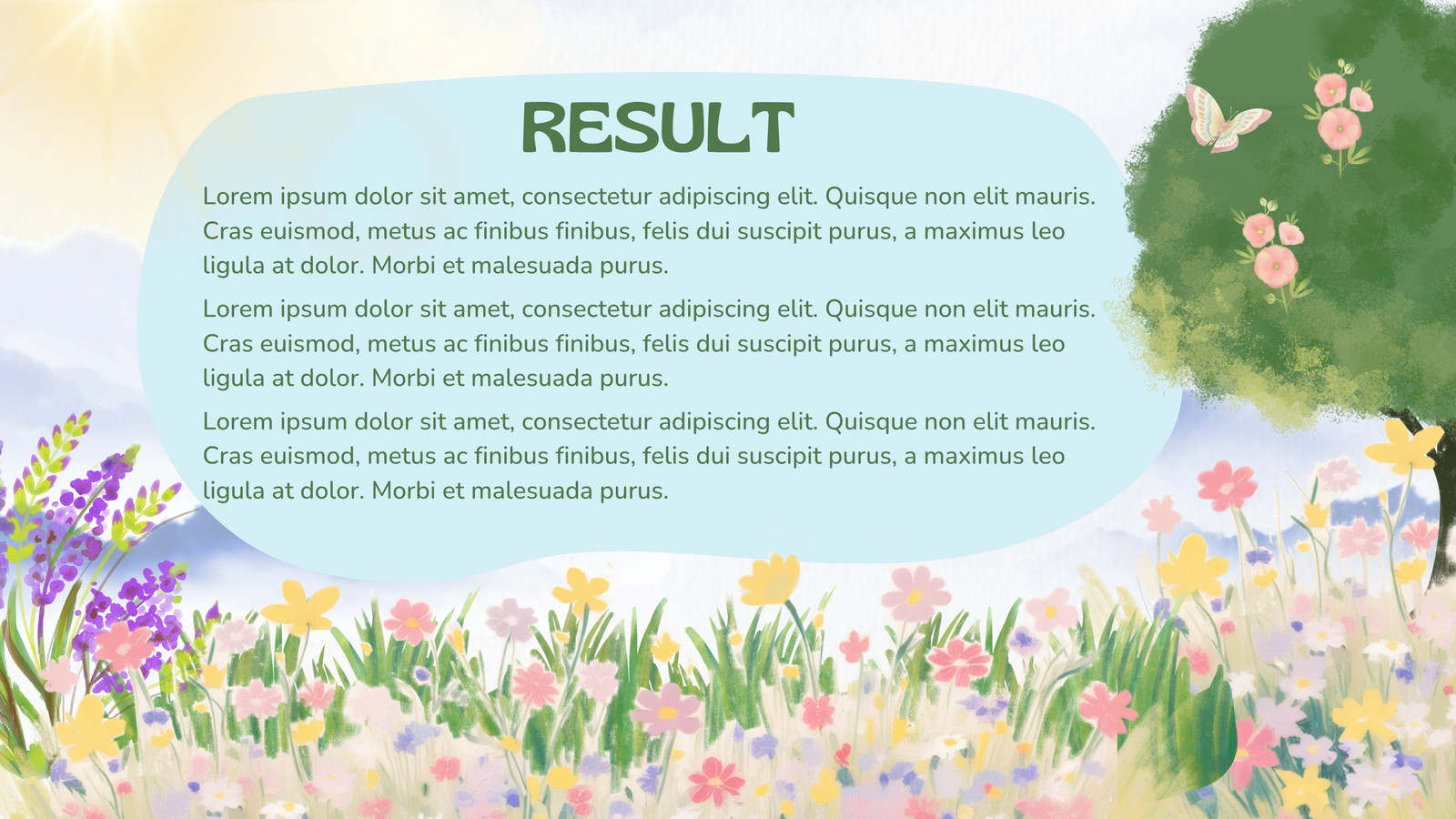 RESULT

Lorem ipsum dolor sit amet, consectetur adipiscing elit. Quisque non elit mauris. Cras euismod, metus ac finibus finibus, felis dui suscipit purus, a maximus leo ligula at dolor. Morbi et malesuada purus.

Lorem ipsum dolor sit amet, consectetur adipiscing elit. Quisque non elit mauris. Cras euismod, metus ac finibus finibus, felis dui suscipit purus, a maximus leo ligula at dolor. Morbi et malesuada purus.

Lorem ipsum dolor sit amet, consectetur adipiscing elit. Quisque non elit mauris. Cras euismod, metus ac finibus finibus, felis dui suscipit purus, a maximus leo ligula at dolor. Morbi et malesuada purus.